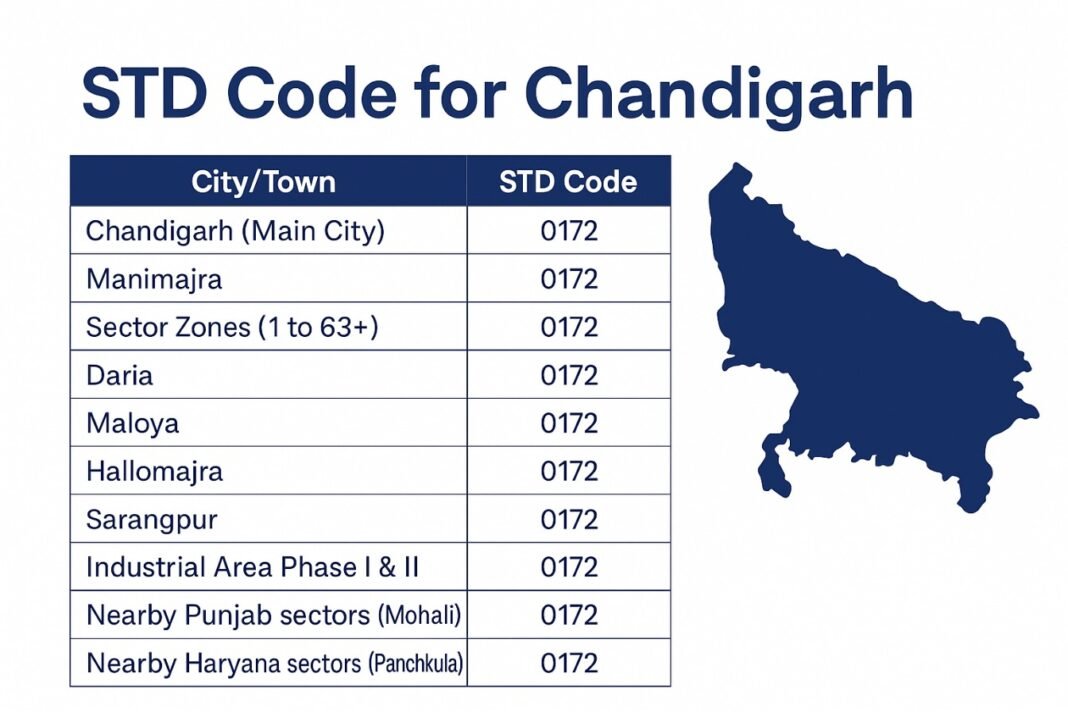 STD Code for Chandigarh

| City/Town | STD Code |
|---|---|
| Chandigarh (Main City) | 0172 |
| Manimajra | 0172 |
| Sector Zones (1 to 63+) | 0172 |
| Daria | 0172 |
| Maloya | 0172 |
| Hallomajra | 0172 |
| Sarangpur | 0172 |
| Industrial Area Phase I & II | 0172 |
| Nearby Punjab sectors (Mohali) | 0172 |
| Nearby Haryana sectors (Panchkula) | 0172 |